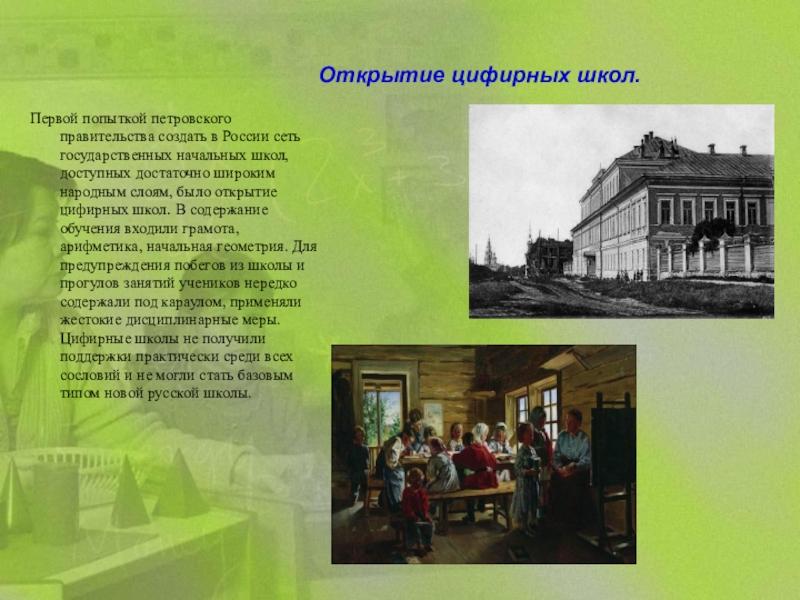 Открытие цифирных школ.

Первой попыткой петровского правительства создать в России сеть государственных начальных школ, доступных достаточно широким народным слоям, было открытие цифирных школ. В содержание обучения входили грамота, арифметика, начальная геометрия. Для предупреждения побегов из школы и прогулов занятий учеников нередко содержали под караулом, применяли жестокие дисциплинарные меры. Цифирные школы не получили поддержки практически среди всех сословий и не могли стать базовым типом новой русской школы.